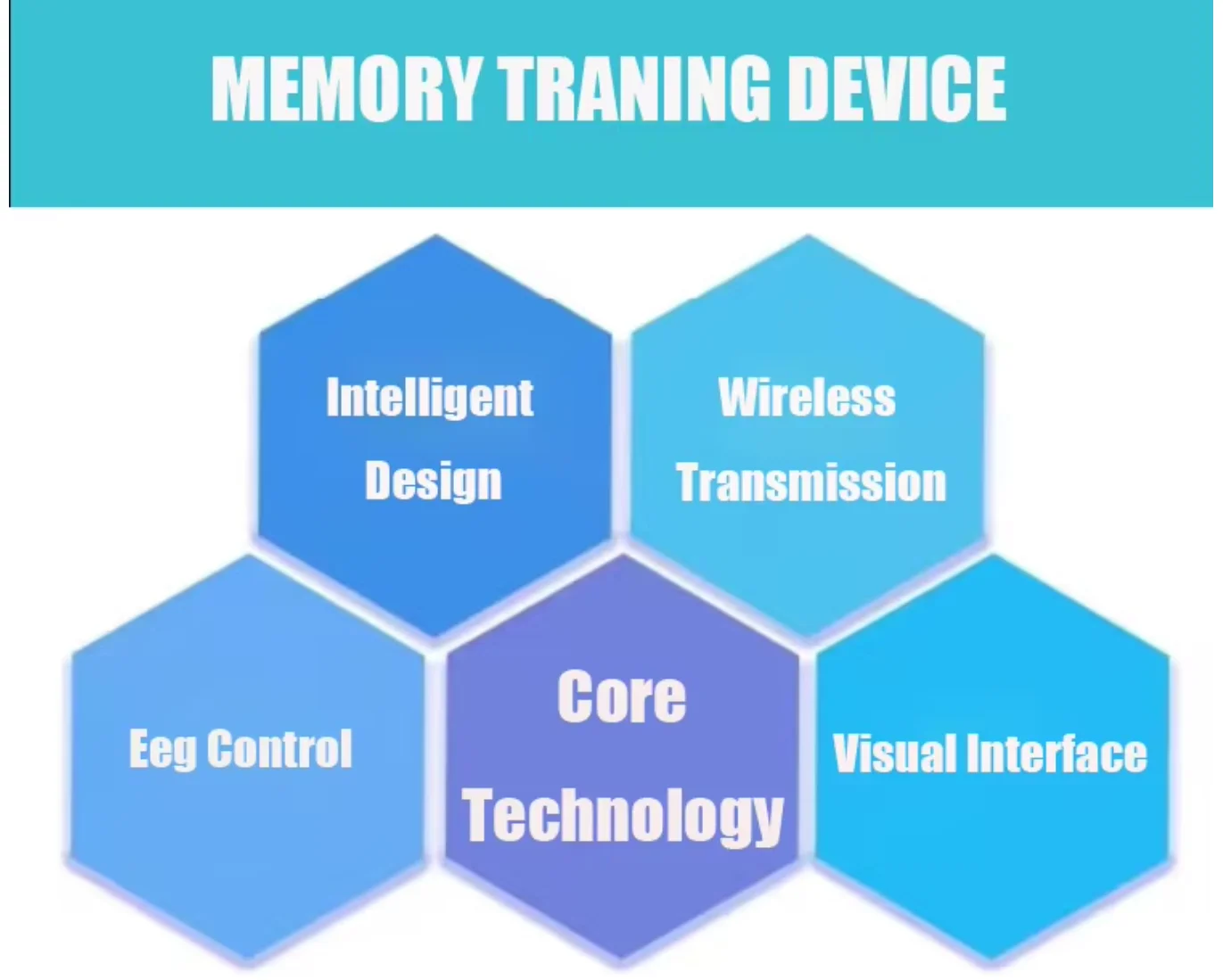 MEMORY TRANING DEVICE

Intelligent Design

Wireless Transmission

Eeg Control

Core Technology

Visual Interface